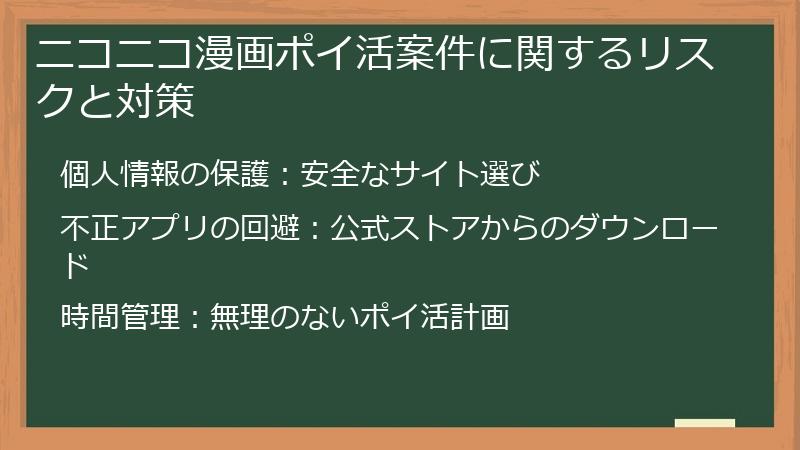 ニコニコ漫画ポイ活案件に関するリスクと対策

個人情報の保護：安全なサイト選び

不正アプリの回避：公式ストアからのダウンロード

時間管理：無理のないポイ活計画